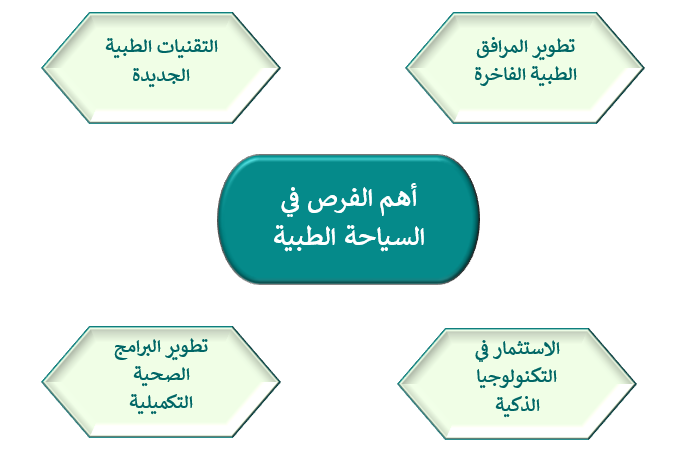 تطوير المرافق الطبية الفاخرة

التقنيات الطبية الجديدة

أهم الفرص في السياحة الطبية

الاستثمار في التكنولوجيا الذكية

تطوير البرامج الصحية التكميلية